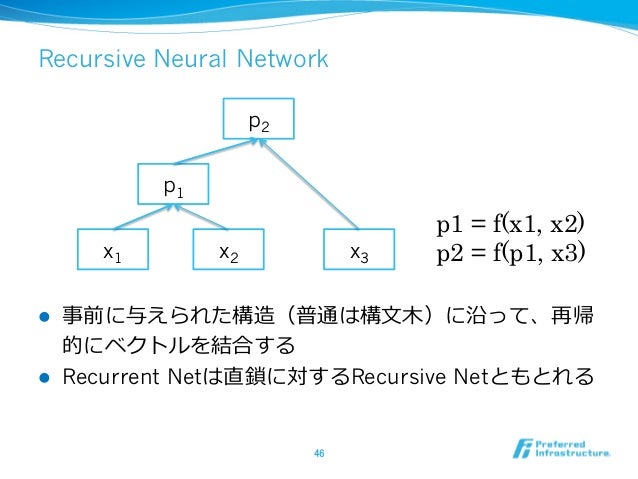 Recursive Neural Network

$p_2$

$p_1$

$x_1$

$x_2$

$x_3$

p1 = f(x1, x2)
p2 = f(p1, x3)

● 事前に与えられた構造（普通は構文木）に沿って、再帰的にベクトルを結合する
● Recurrent Netは直鎖に対するRecursive Netともとれる

46

Preferred Infrastructure